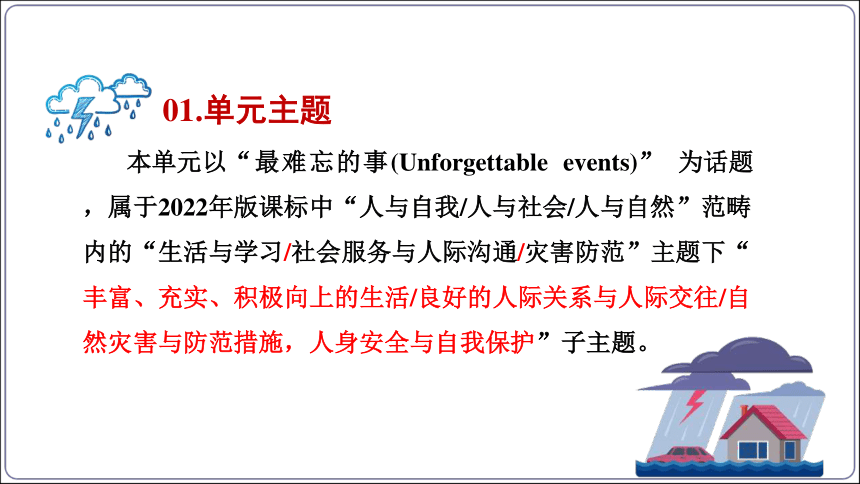 01.单元主题

本单元以“最难忘的事(Unforgettable events)” 为话题，属于2022年版课标中“人与自我/人与社会/人与自然”范畴内的“生活与学习/社会服务与人际沟通/灾害防范”主题下“丰富、充实、积极向上的生活/良好的人际关系与人际交往/自然灾害与防范措施，人身安全与自我保护”子主题。